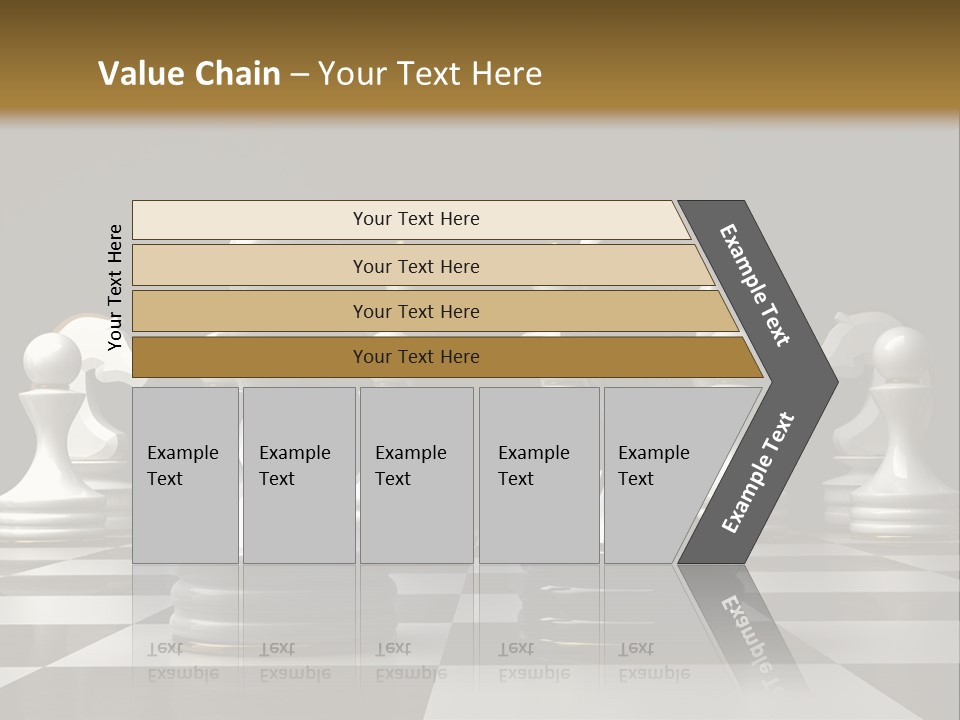 Value Chain – Your Text Here

Your Text Here

Your Text Here

Your Text Here

Your Text Here

Your Text Here

Example Text

Example Text

Example Text

Example Text

Example Text

Example Text

Example Text